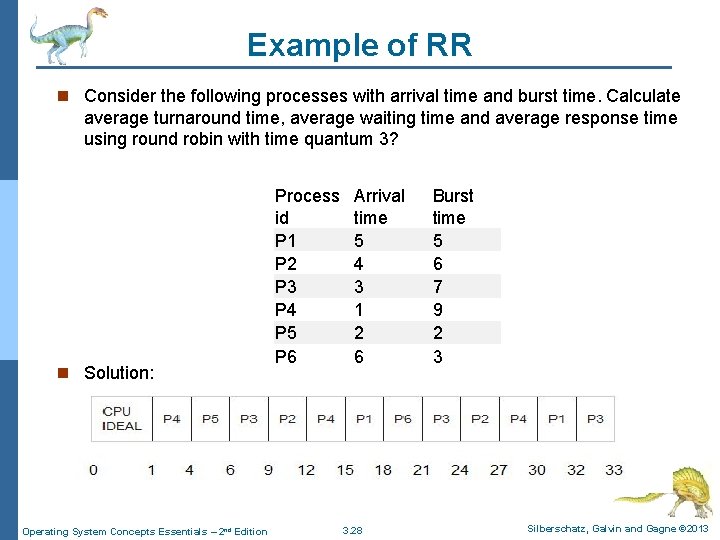 Example of RR

Consider the following processes with arrival time and burst time. Calculate average turnaround time, average waiting time and average response time using round robin with time quantum 3?

| Process id | Arrival time | Burst time |
|---|---|---|
| P1 | 5 | 5 |
| P2 | 4 | 6 |
| P3 | 3 | 7 |
| P4 | 1 | 9 |
| P5 | 2 | 2 |
| P6 | 6 | 3 |

Solution:

| CPU IDEAL | P4 | P5 | P3 | P2 | P4 | P1 | P6 | P3 | P2 | P4 | P1 | P3 |
|---|---|---|---|---|---|---|---|---|---|---|---|---|

0 1 4 6 9 12 15 18 21 24 27 30 32 33

Operating System Concepts Essentials – 2nd Edition 3.28 Silberschatz, Galvin and Gagne ©2013